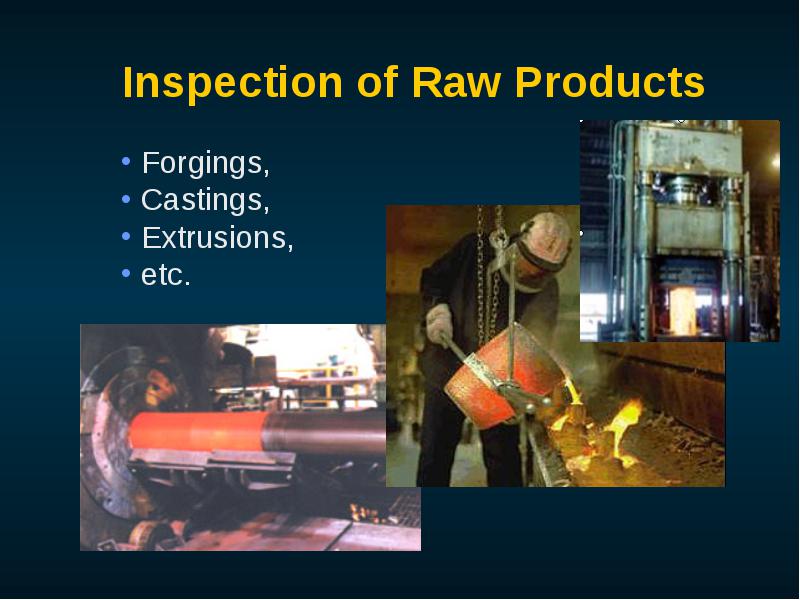 Inspection of Raw Products

• Forgings,
• Castings,
• Extrusions,
• etc.